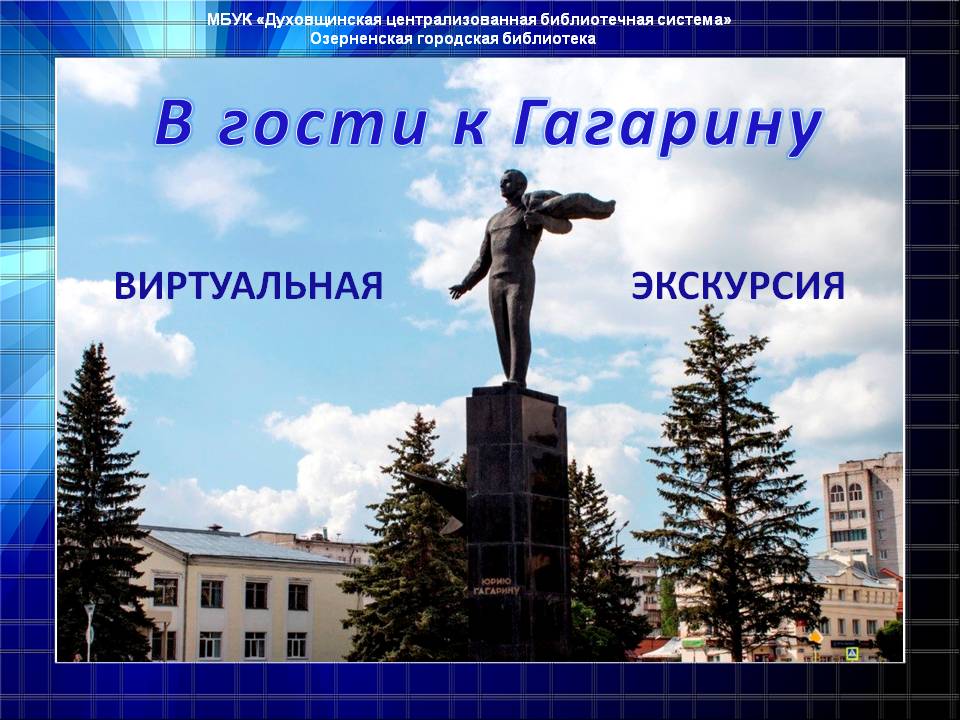 МБУК «Духовщинская централизованная библиотечная система»
Озерненская городская библиотека

В гости к Гагарину

ВИРТУАЛЬНАЯ ЭКСКУРСИЯ

ЮРИЮ ГАГАРИНУ